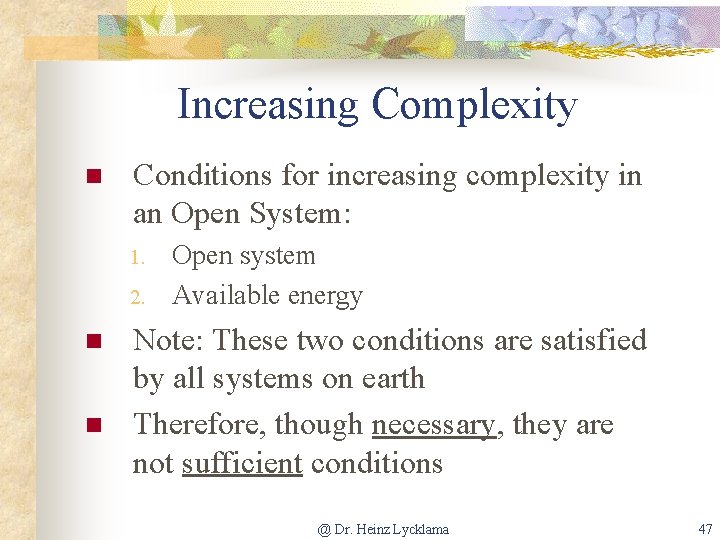 Increasing Complexity

Conditions for increasing complexity in an Open System:

1. Open system
2. Available energy

Note: These two conditions are satisfied by all systems on earth

Therefore, though necessary, they are not sufficient conditions

@ Dr. Heinz Lycklama

47